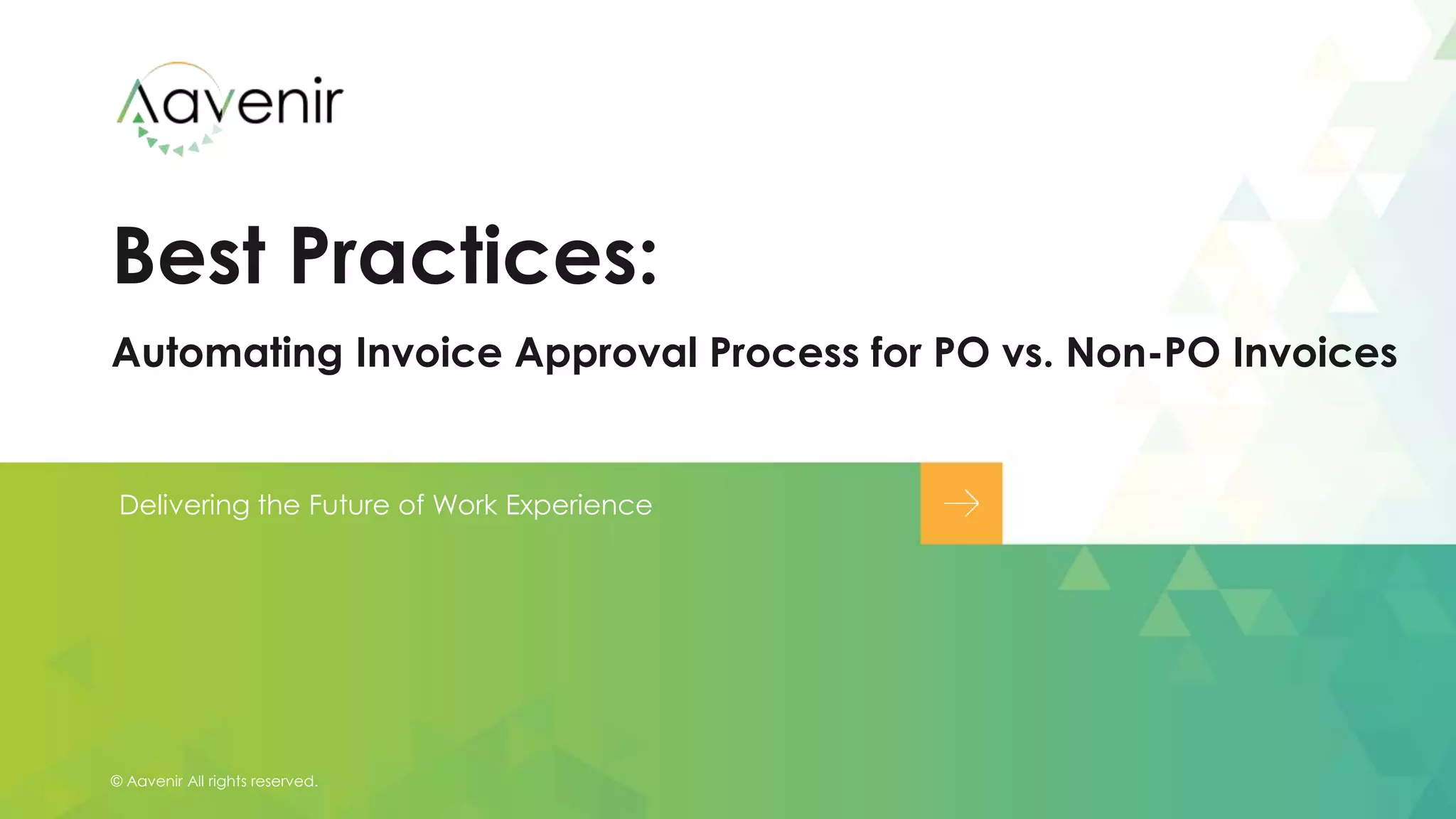 Aavenir

Best Practices:

Automating Invoice Approval Process for PO vs. Non-PO Invoices

Delivering the Future of Work Experience

© Aavenir All rights reserved.